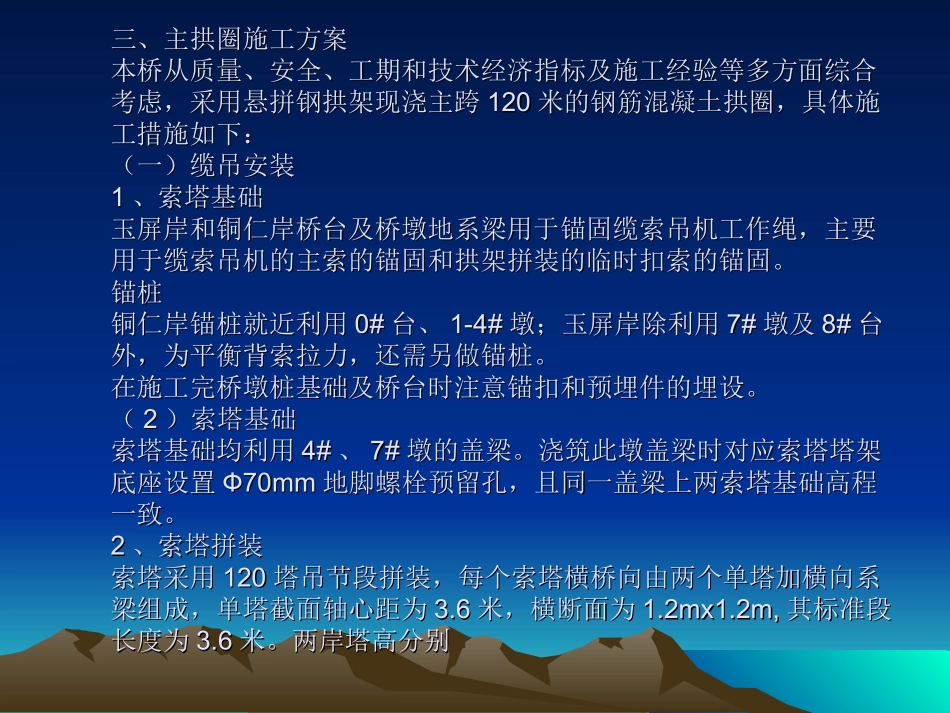 三、主拱圈施工方案
本桥从质量、安全、工期和技术经济指标及施工经验等多方面综合考虑，采用悬拼钢拱架现浇主跨 120 米的钢筋混凝土拱圈，具体施工措施如下：
（一）缆吊安装
1 、索塔基础
玉屏岸和铜仁岸桥台及桥墩地系梁用于锚固缆索吊机工作绳，主要用于缆索吊机的主索的锚固和拱架拼装的临时扣索的锚固。
锚桩
铜仁岸锚桩就近利用 0# 台、 1-4# 墩；玉屏岸除利用 7# 墩及 8# 台外，为平衡背索拉力，还需另做锚桩。
在施工完桥墩桩基础及桥台时注意锚扣和预埋件的埋设。
（ 2 ）索塔基础
索塔基础均利用 4# 、 7# 墩的盖梁。浇筑此墩盖梁时对应索塔塔架底座设置 Φ70mm 地脚螺栓预留孔，且同一盖梁上两索塔基础高程一致。
2 、索塔拼装
索塔采用 120 塔吊节段拼装，每个索塔横桥向由两个单塔加横向系梁组成，单塔截面轴心距为 3.6 米，横断面为 1.2mx1.2m, 其标准段长度为 3.6 米。两岸塔高分别